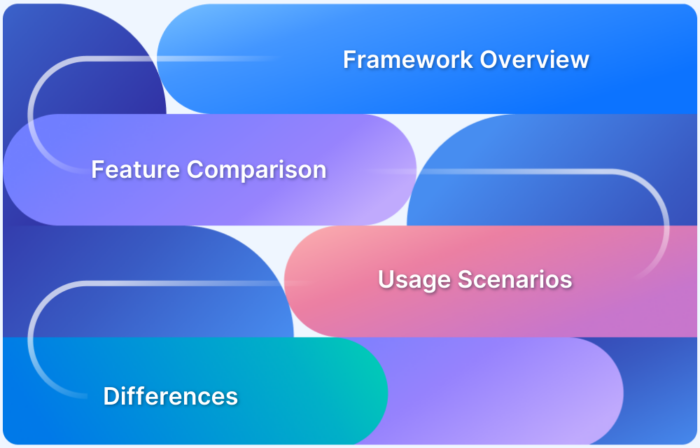 Framework Overview

Feature Comparison

Usage Scenarios

Differences